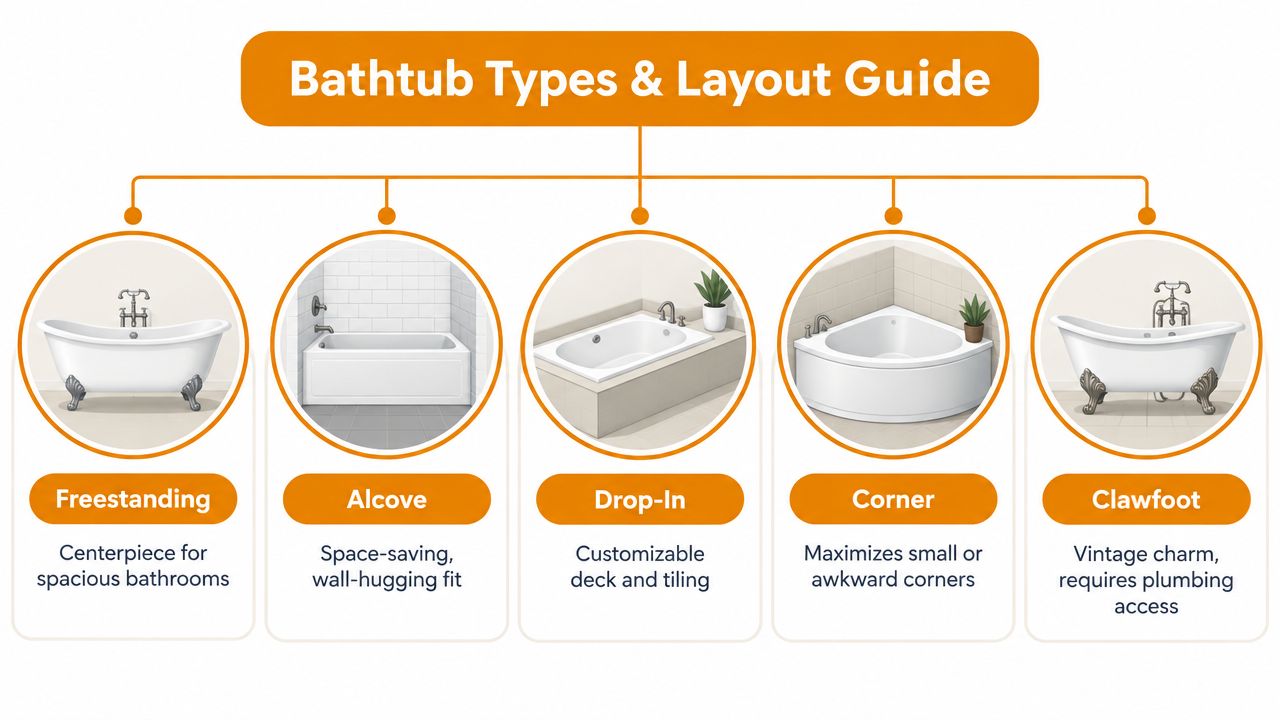 Bathtub Types & Layout Guide

Freestanding

Centerpiece for spacious bathrooms

Alcove

Space-saving, wall-hugging fit

Drop-In

Customizable deck and tiling

Corner

Maximizes small or awkward corners

Clawfoot

Vintage charm, requires plumbing access